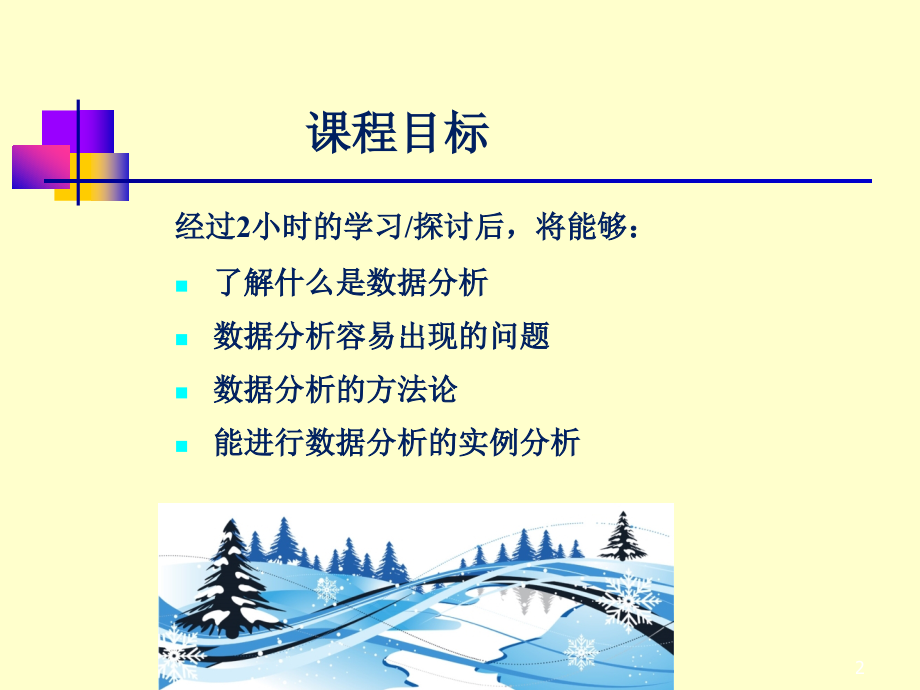 课程目标

经过2小时的学习/探讨后，将能够：

- 了解什么是数据分析
- 数据分析容易出现的问题
- 数据分析的方法论
- 能进行数据分析的实例分析

2